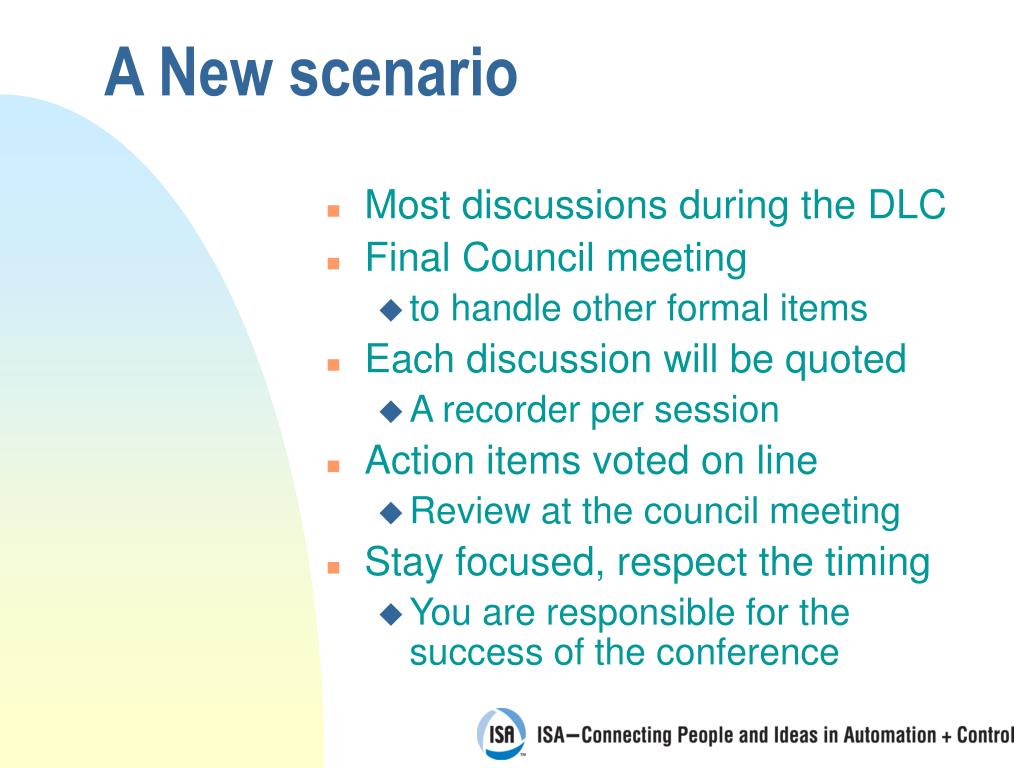 A New scenario

- Most discussions during the DLC
- Final Council meeting
  - to handle other formal items
- Each discussion will be quoted
  - A recorder per session
- Action items voted on line
  - Review at the council meeting
- Stay focused, respect the timing
  - You are responsible for the success of the conference

ISA ISA—Connecting People and Ideas in Automation + Control